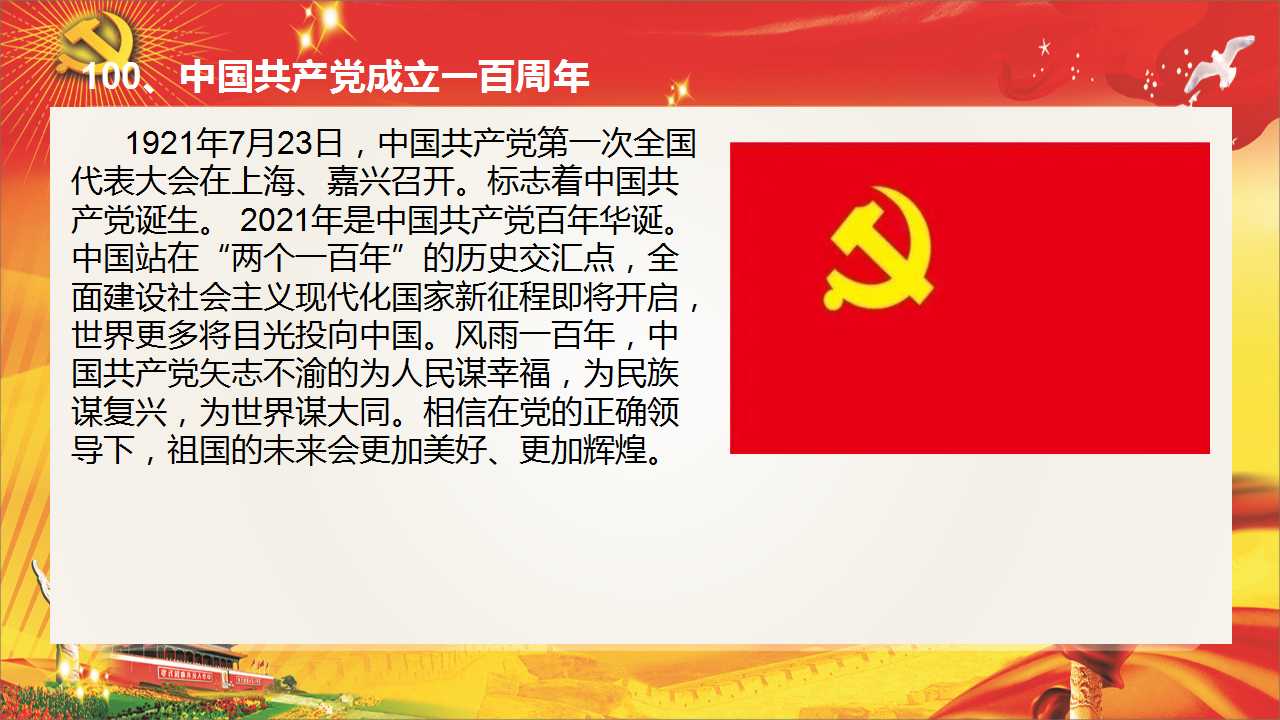 100、中国共产党成立一百周年

1921年7月23日，中国共产党第一次全国代表大会在上海、嘉兴召开。标志着中国共产党诞生。 2021年是中国共产党百年华诞。中国站在“两个一百年”的历史交汇点，全面建设社会主义现代化国家新征程即将开启，世界更多将目光投向中国。风雨一百年，中国共产党矢志不渝的为人民谋幸福，为民族谋复兴，为世界谋大同。相信在党的正确领导下，祖国的未来会更加美好、更加辉煌。